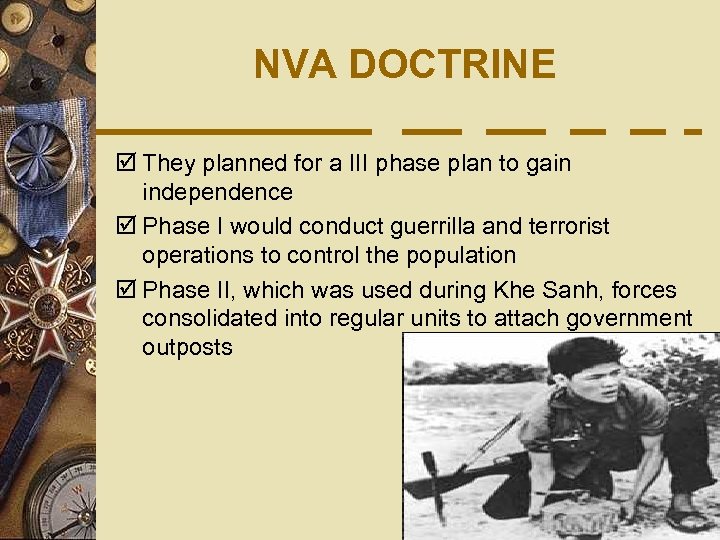 NVA DOCTRINE

☑ They planned for a III phase plan to gain independence

☑ Phase I would conduct guerrilla and terrorist operations to control the population

☑ Phase II, which was used during Khe Sanh, forces consolidated into regular units to attach government outposts